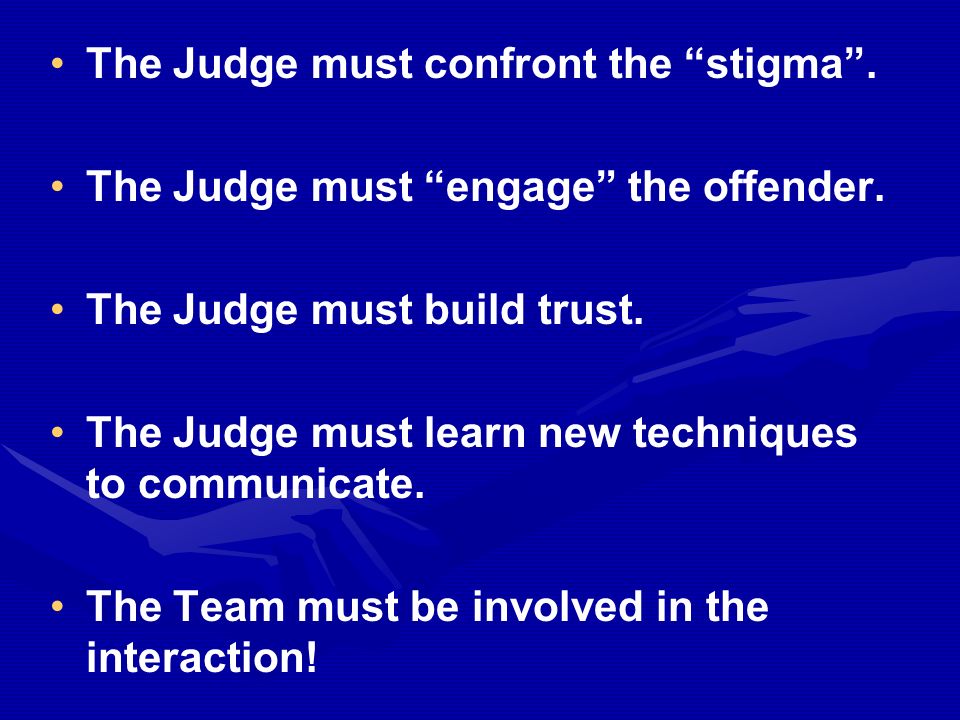 • The Judge must confront the “stigma”.

• The Judge must “engage” the offender.

• The Judge must build trust.

• The Judge must learn new techniques to communicate.

• The Team must be involved in the interaction!